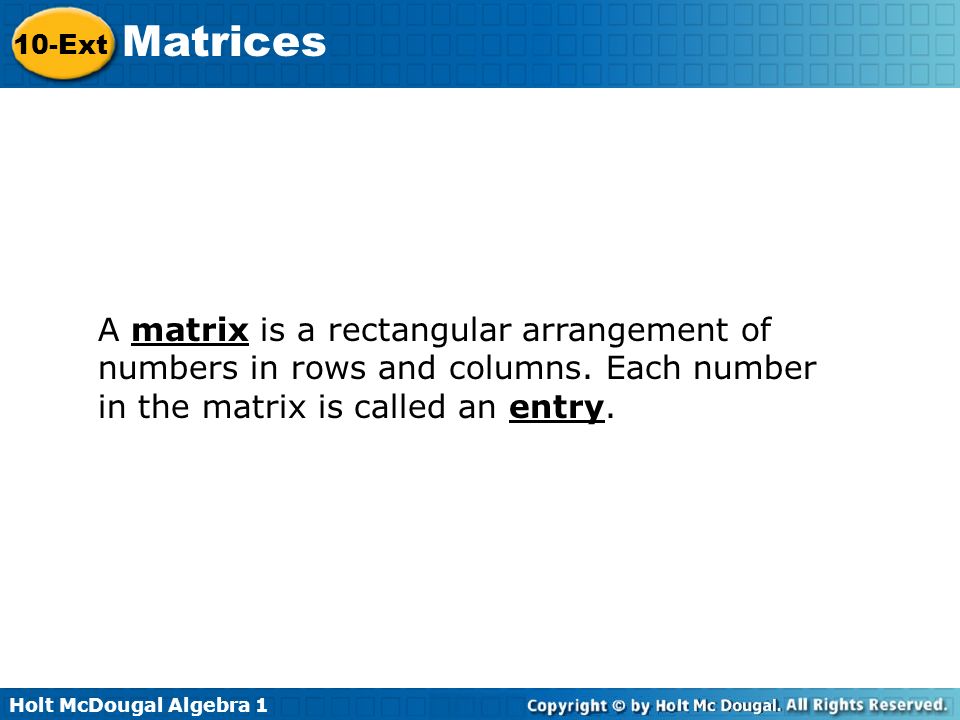 10-Ext Matrices

A matrix is a rectangular arrangement of numbers in rows and columns. Each number in the matrix is called an entry.

Holt McDougal Algebra 1

Copyright © by Holt Mc Dougal. All Rights Reserved.